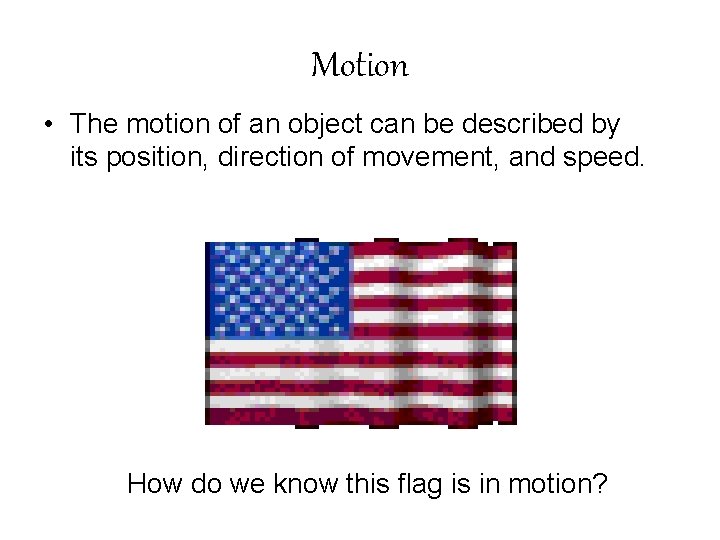 Motion

• The motion of an object can be described by its position, direction of movement, and speed.

How do we know this flag is in motion?